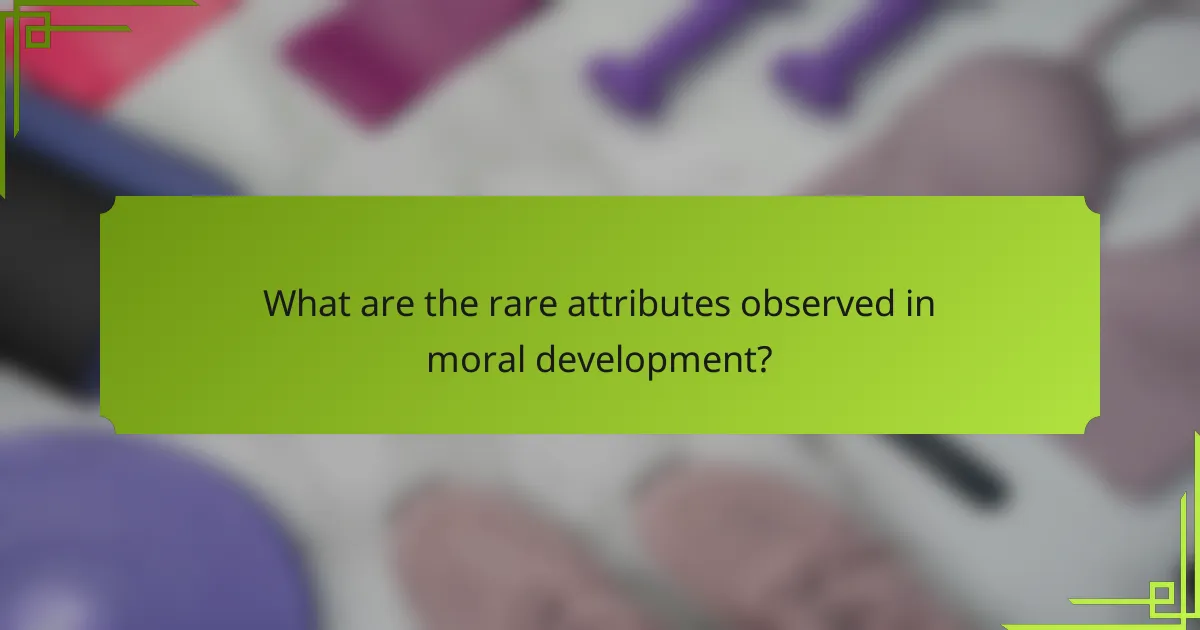 What are the rare attributes observed in moral development?